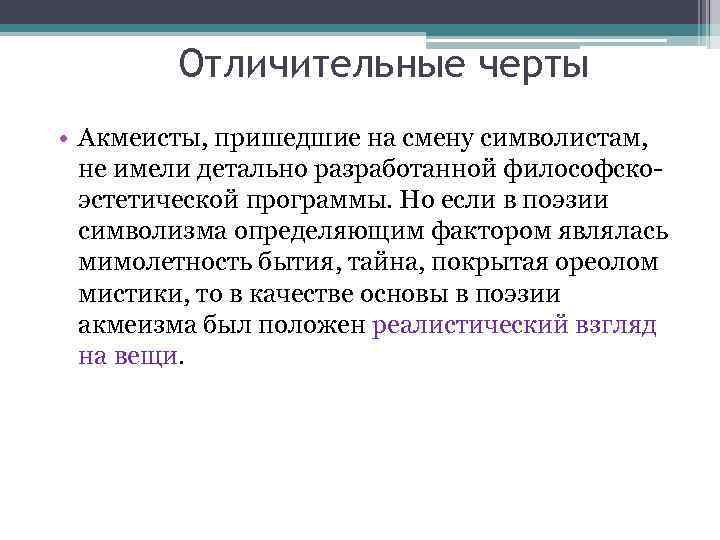 Отличительные черты

• Акмеисты, пришедшие на смену символистам, не имели детально разработанной философско-эстетической программы. Но если в поэзии символизма определяющим фактором являлась мимолетность бытия, тайна, покрытая ореолом мистики, то в качестве основы в поэзии акмеизма был положен реалистический взгляд на вещи.